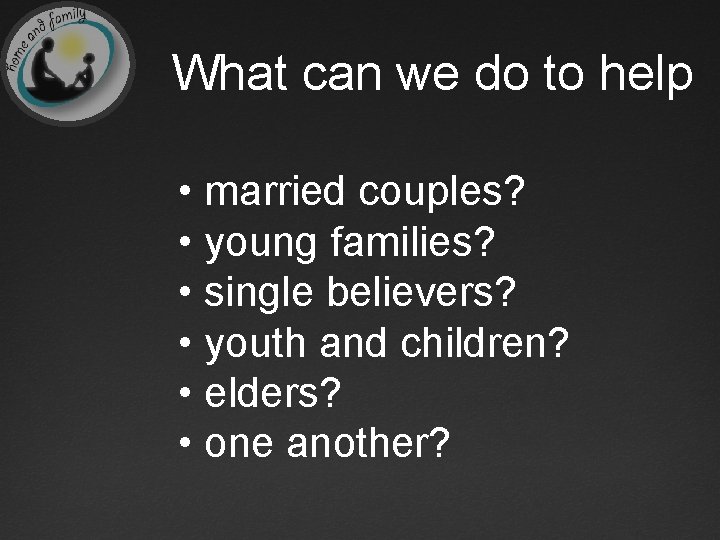 home and family

What can we do to help

• married couples?
• young families?
• single believers?
• youth and children?
• elders?
• one another?